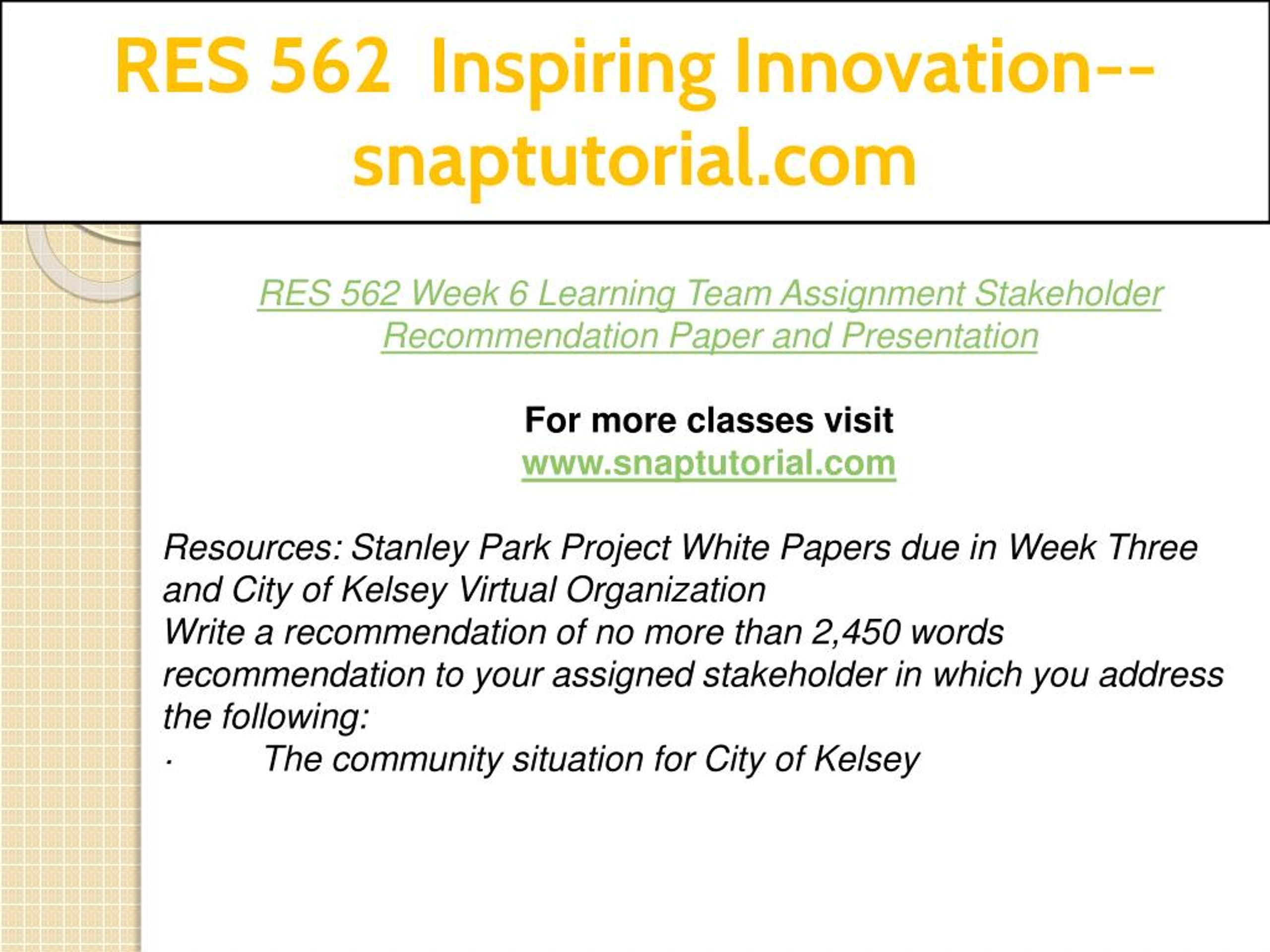 RES 562 Inspiring Innovation--snaptutorial.com

RES 562 Week 6 Learning Team Assignment Stakeholder Recommendation Paper and Presentation

For more classes visit
www.snaptutorial.com

Resources: Stanley Park Project White Papers due in Week Three and City of Kelsey Virtual Organization
Write a recommendation of no more than 2,450 words recommendation to your assigned stakeholder in which you address the following:
· The community situation for City of Kelsey